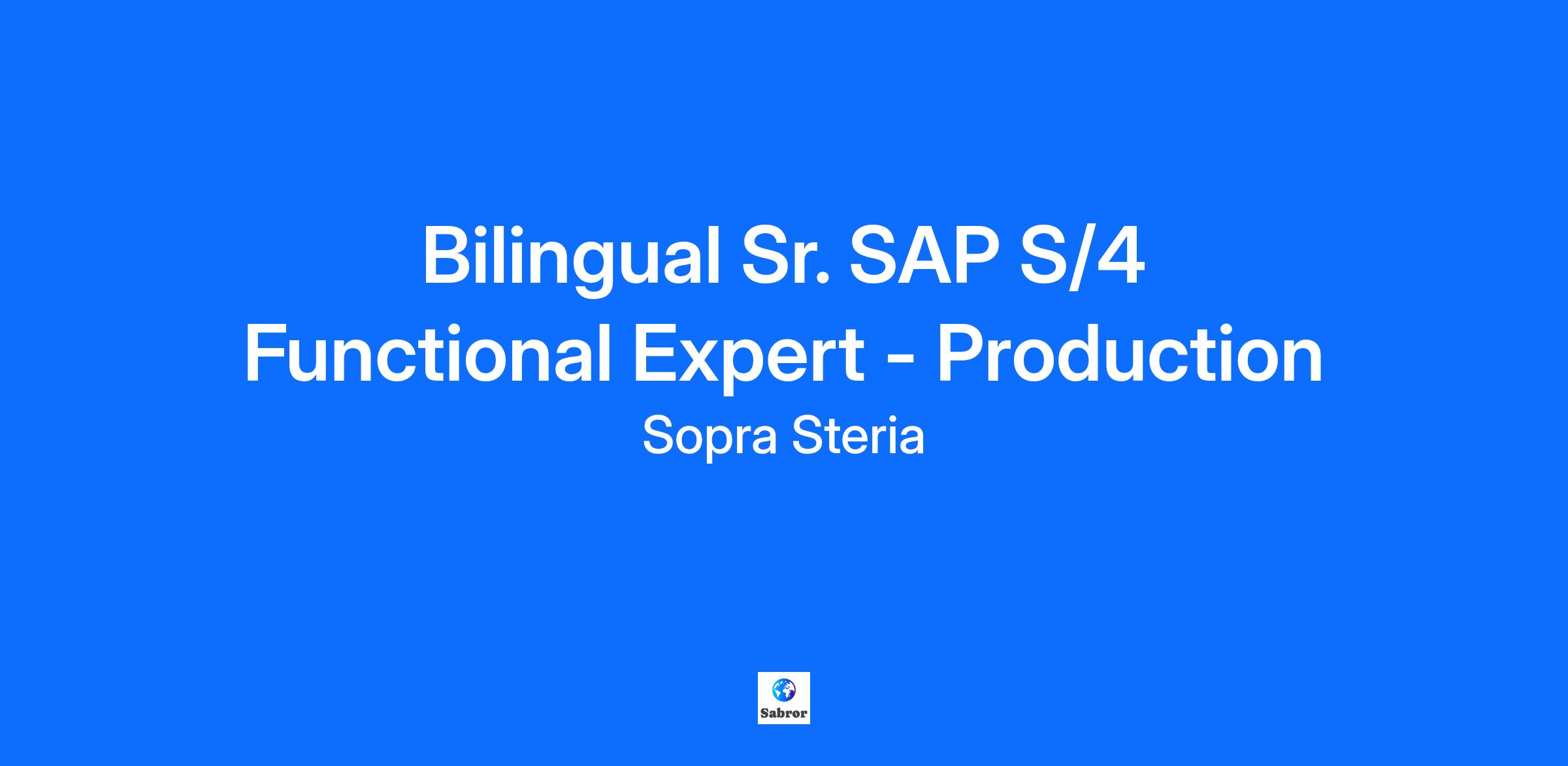 Bilingual Sr. SAP S/4 Functional Expert - Production

Sopra Steria

Sabror